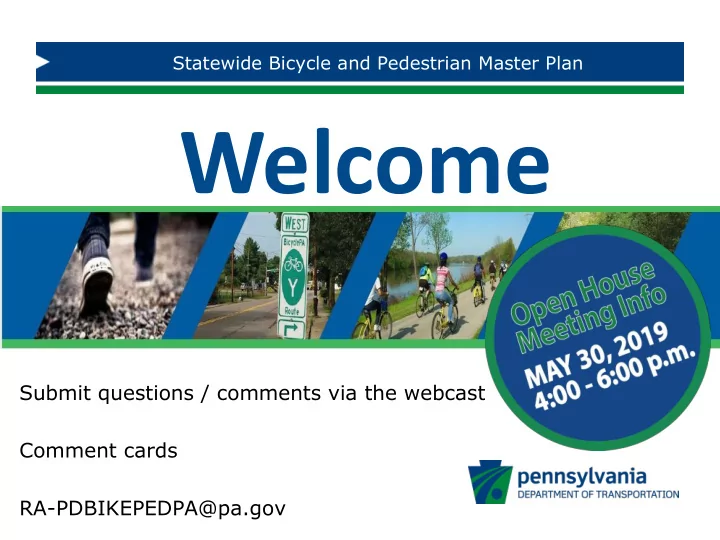 Statewide Bicycle and Pedestrian Master Plan

Welcome

WEST
BicyclePA
Y
Route

Open House Meeting Info
MAY 30, 2019
4:00 - 6:00 p.m.

Submit questions / comments via the webcast

Comment cards

RA-PDBIKEPEDPA@pa.gov

pennsylvania
DEPARTMENT OF TRANSPORTATION